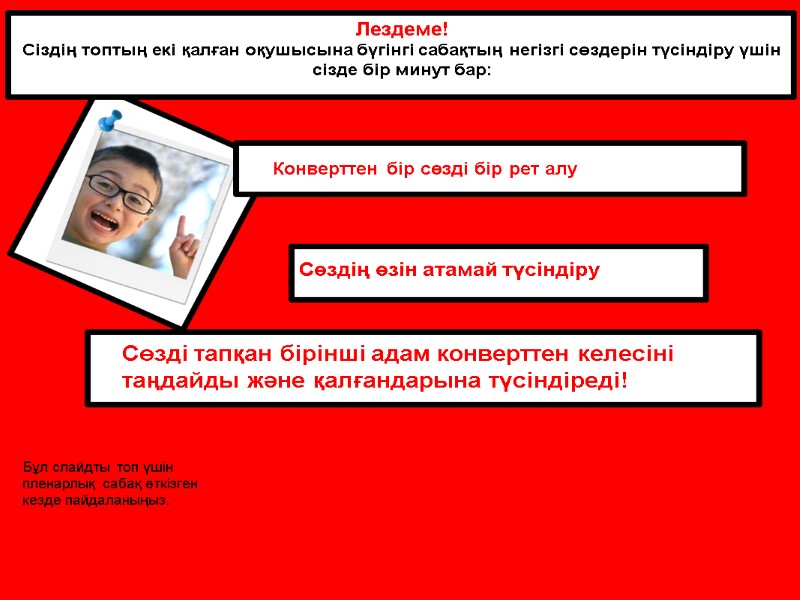 Лездеме!
Сіздің топтың екі қалған оқушысына бүгінгі сабақтың негізгі сөздерін түсіндіру үшін сізде бір минут бар:

Конверттен бір сөзді бір рет алу

Сөздің өзін атамай түсіндіру

Сөзді тапқан бірінші адам конверттен келесіні таңдайды және қалғандарына түсіндіреді!

Бұл слайдты топ үшін пленарлық сабақ өткізген кезде пайдаланыңыз.